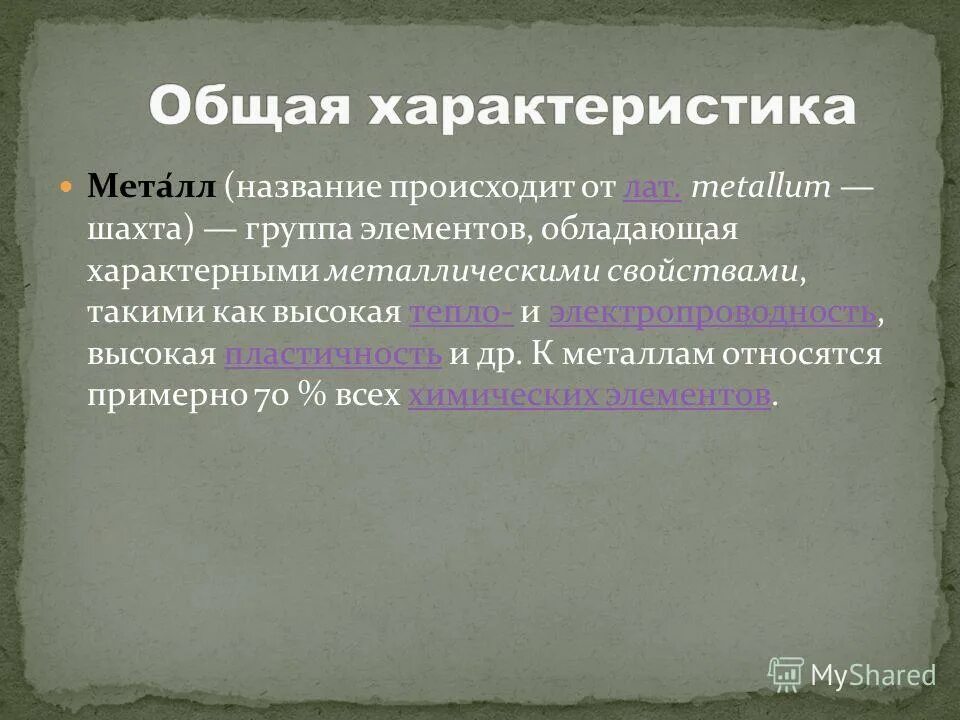 Общая характеристика

Мета́лл (название происходит от лат. metallum — шахта) — группа элементов, обладающая характерными металлическими свойствами, такими как высокая тепло- и электропроводность, высокая пластичность и др. К металлам относятся примерно 70 % всех химических элементов.

MyShared